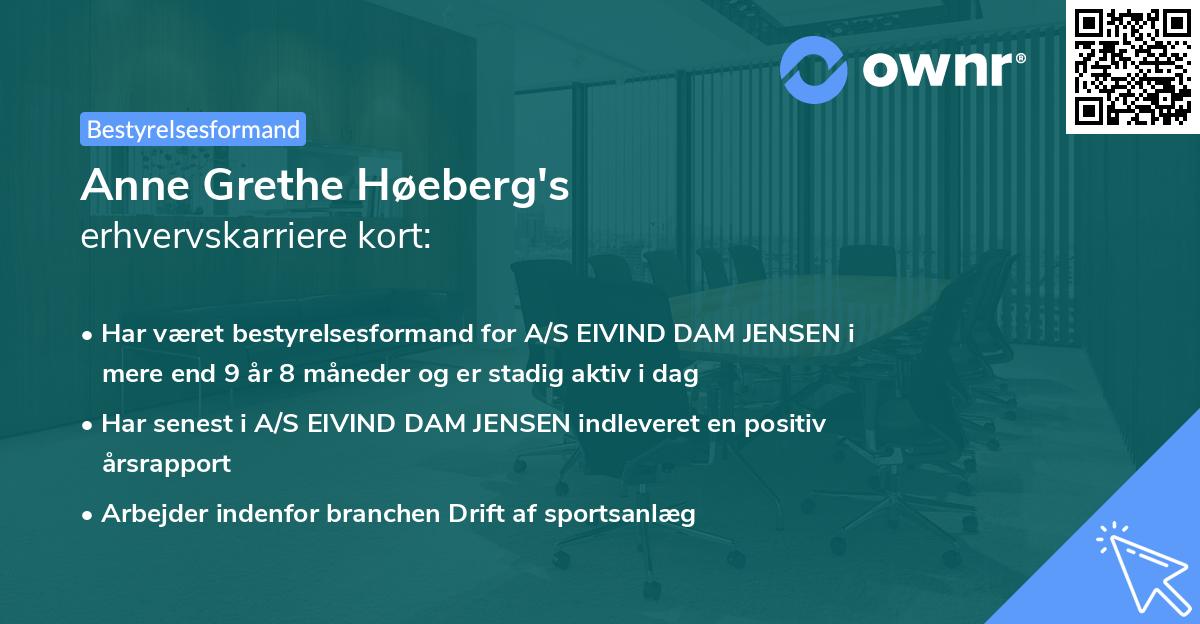 ownr®

Bestyrelsesformand

Anne Grethe Høeberg's
erhvervskarriere kort:

• Har været bestyrelsesformand for A/S EIVIND DAM JENSEN i mere end 9 år 8 måneder og er stadig aktiv i dag

• Har senest i A/S EIVIND DAM JENSEN indleveret en positiv årsrapport

• Arbejder indenfor branchen Drift af sportsanlæg